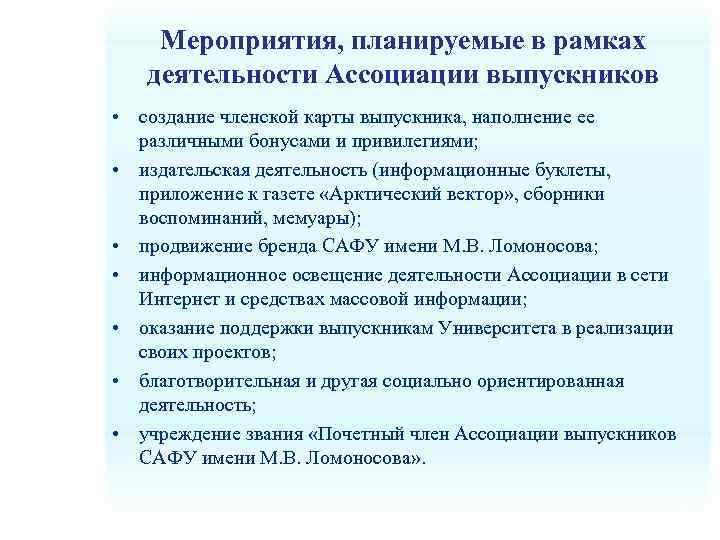 Мероприятия, планируемые в рамках деятельности Ассоциации выпускников

• создание членской карты выпускника, наполнение ее различными бонусами и привилегиями;
• издательская деятельность (информационные буклеты, приложение к газете «Арктический вектор», сборники воспоминаний, мемуары);
• продвижение бренда САФУ имени М.В. Ломоносова;
• информационное освещение деятельности Ассоциации в сети Интернет и средствах массовой информации;
• оказание поддержки выпускникам Университета в реализации своих проектов;
• благотворительная и другая социально ориентированная деятельность;
• учреждение звания «Почетный член Ассоциации выпускников САФУ имени М.В. Ломоносова».